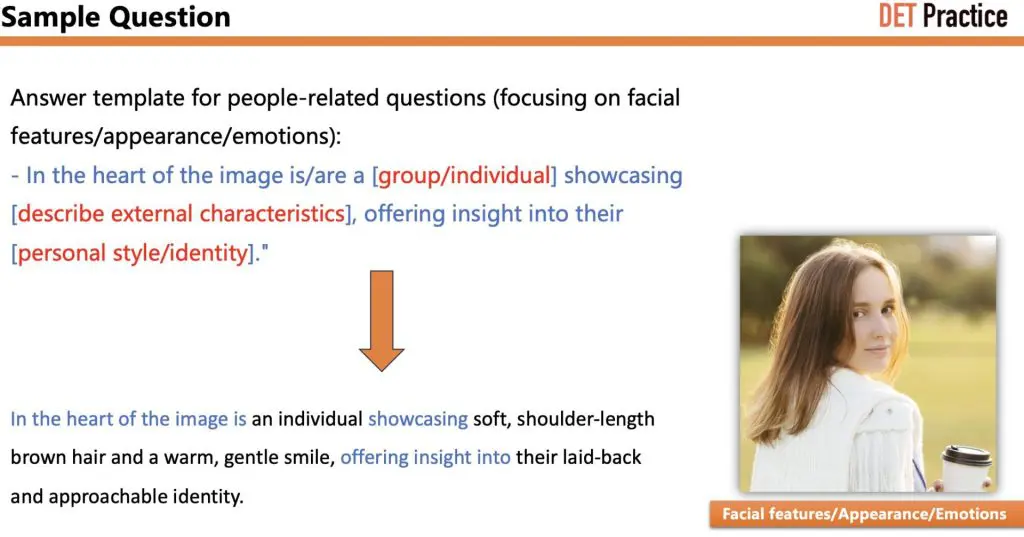 Sample Question

DET Practice

Answer template for people-related questions (focusing on facial features/appearance/emotions):
- In the heart of the image is/are a [group/individual] showcasing [describe external characteristics], offering insight into their [personal style/identity]."

In the heart of the image is an individual showcasing soft, shoulder-length brown hair and a warm, gentle smile, offering insight into their laid-back and approachable identity.

Facial features/Appearance/Emotions